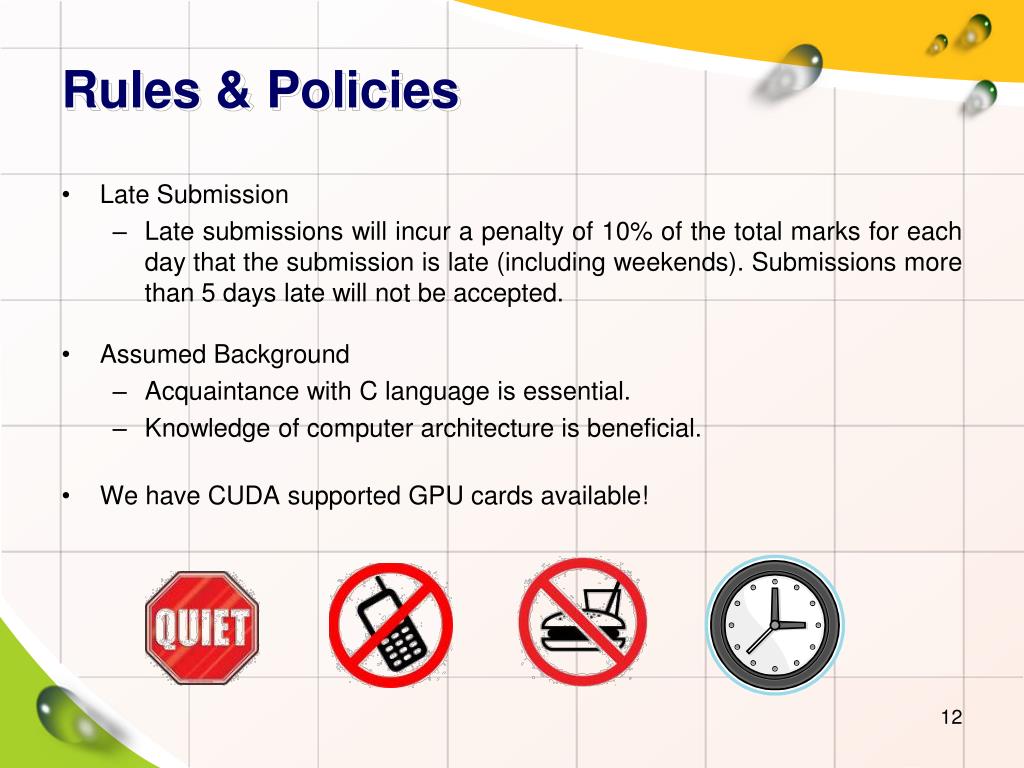 Rules & Policies

• Late Submission
– Late submissions will incur a penalty of 10% of the total marks for each day that the submission is late (including weekends). Submissions more than 5 days late will not be accepted.

• Assumed Background
– Acquaintance with C language is essential.
– Knowledge of computer architecture is beneficial.

• We have CUDA supported GPU cards available!

QUIET

12